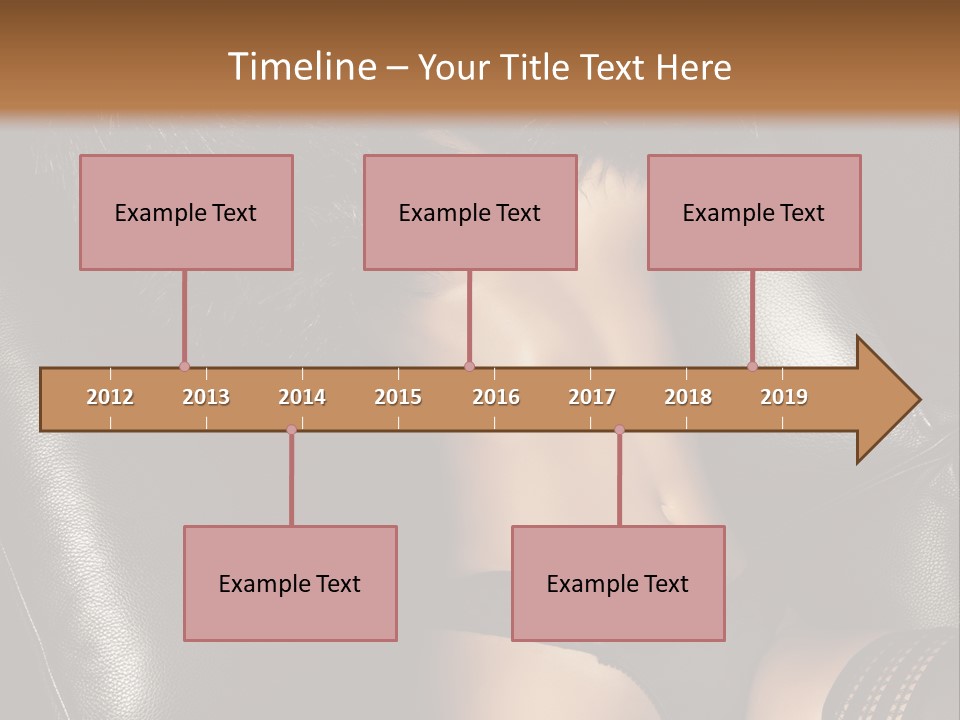 Timeline – Your Title Text Here

Example Text

Example Text

Example Text

2012 2013 2014 2015 2016 2017 2018 2019

Example Text

Example Text